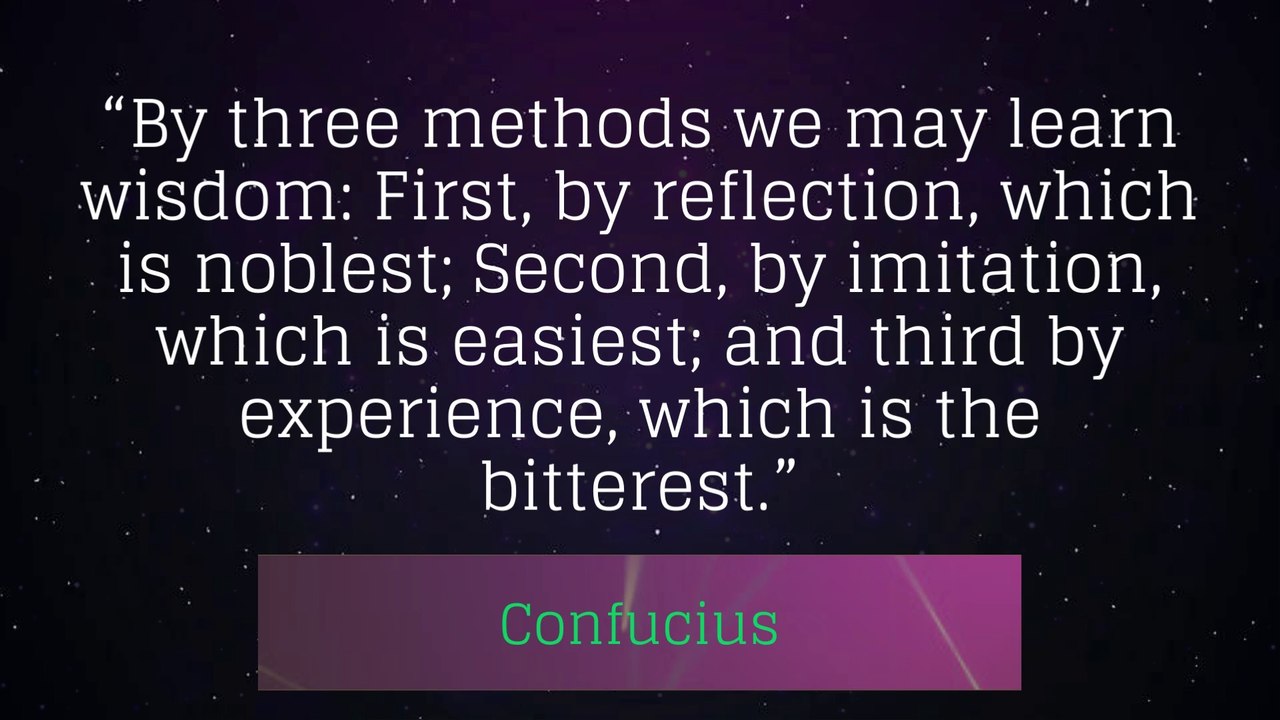 “By three methods we may learn wisdom: First, by reflection, which is noblest; Second, by imitation, which is easiest; and third by experience, which is the bitterest.”

Confucius